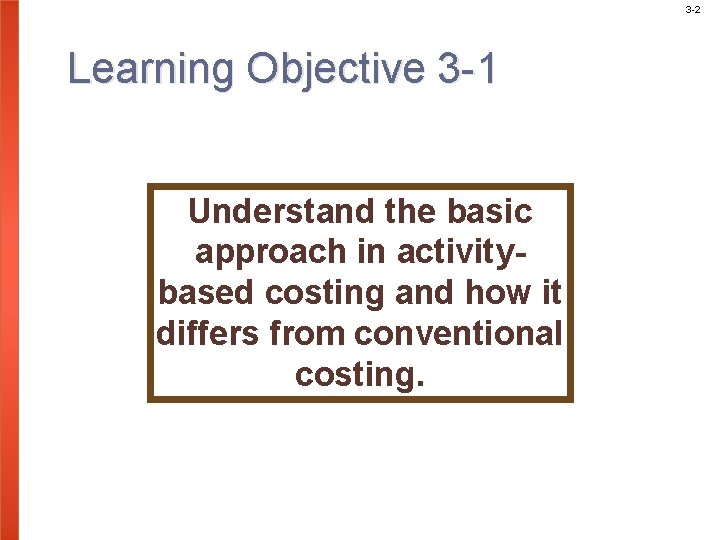 3-2

Learning Objective 3-1

Understand the basic approach in activity-based costing and how it differs from conventional costing.